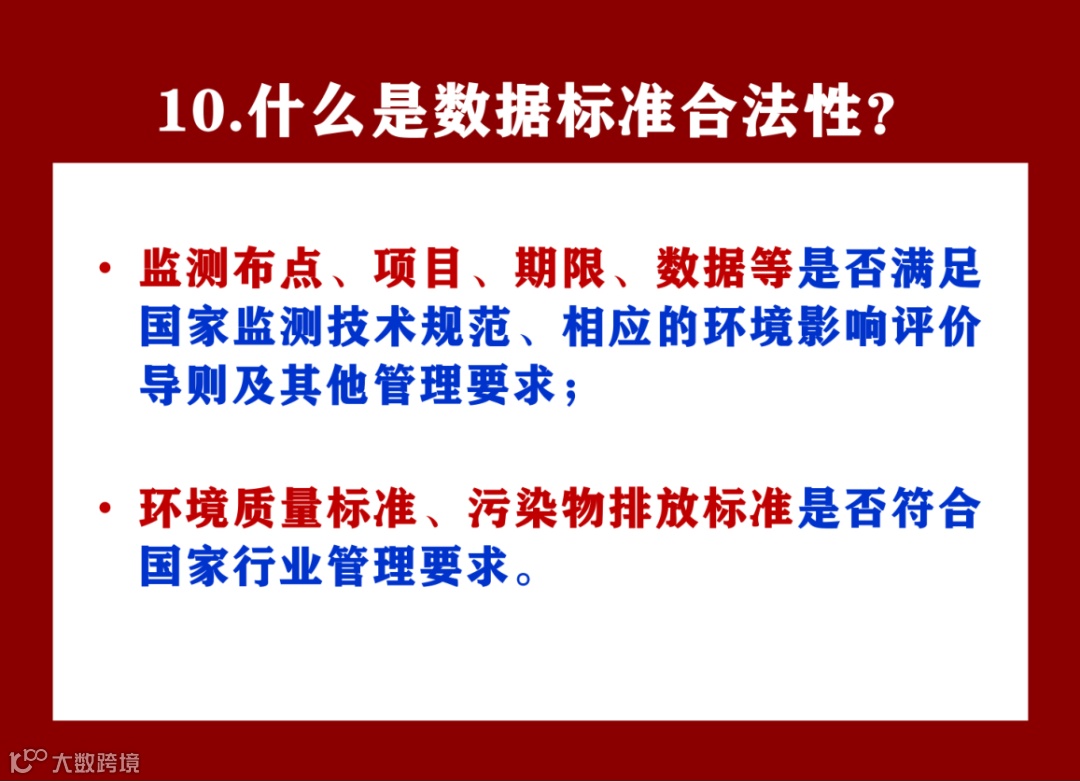 10.什么是数据标准合法性？

• 监测布点、项目、期限、数据等是否满足国家监测技术规范、相应的环境影响评价导则及其他管理要求；

• 环境质量标准、污染物排放标准是否符合国家行业管理要求。

大数跨境